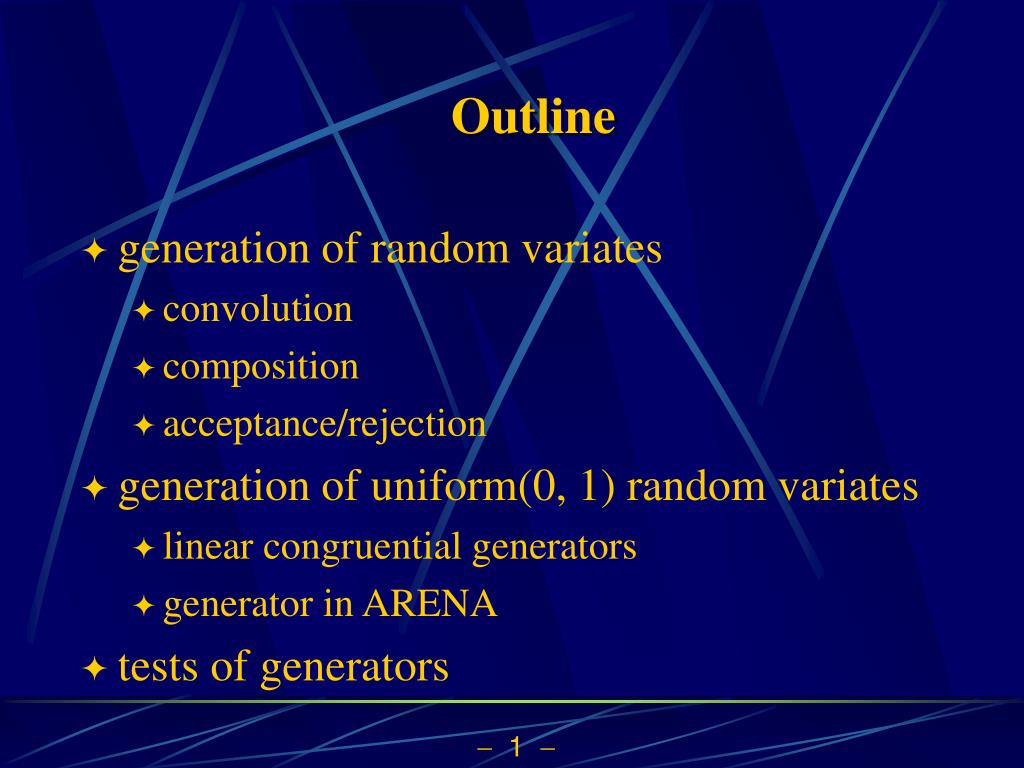 Outline

✦ generation of random variates
✦ convolution
✦ composition
✦ acceptance/rejection
✦ generation of uniform(0, 1) random variates
✦ linear congruential generators
✦ generator in ARENA
✦ tests of generators

– 1 –